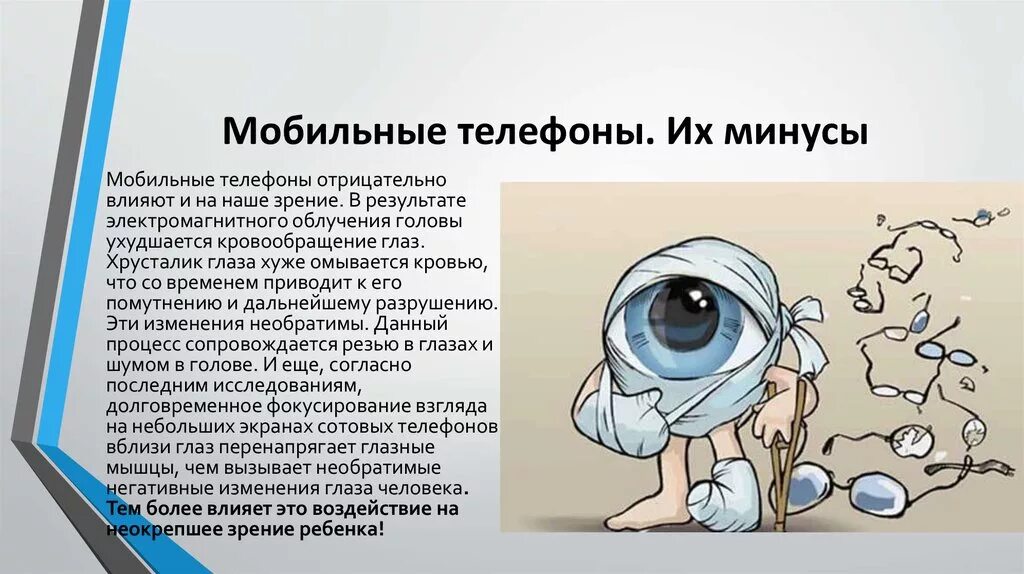 Мобильные телефоны. Их минусы

Мобильные телефоны отрицательно влияют и на наше зрение. В результате электромагнитного облучения головы ухудшается кровообращение глаз. Хрусталик глаза хуже омывается кровью, что со временем приводит к его помутнению и дальнейшему разрушению. Эти изменения необратимы. Данный процесс сопровождается резью в глазах и шумом в голове. И еще, согласно последним исследованиям, долговременное фокусирование взгляда на небольших экранах сотовых телефонов вблизи глаз перенапрягает глазные мышцы, чем вызывает необратимые негативные изменения глаза человека. Тем более влияет это воздействие на неокрепшее зрение ребенка!